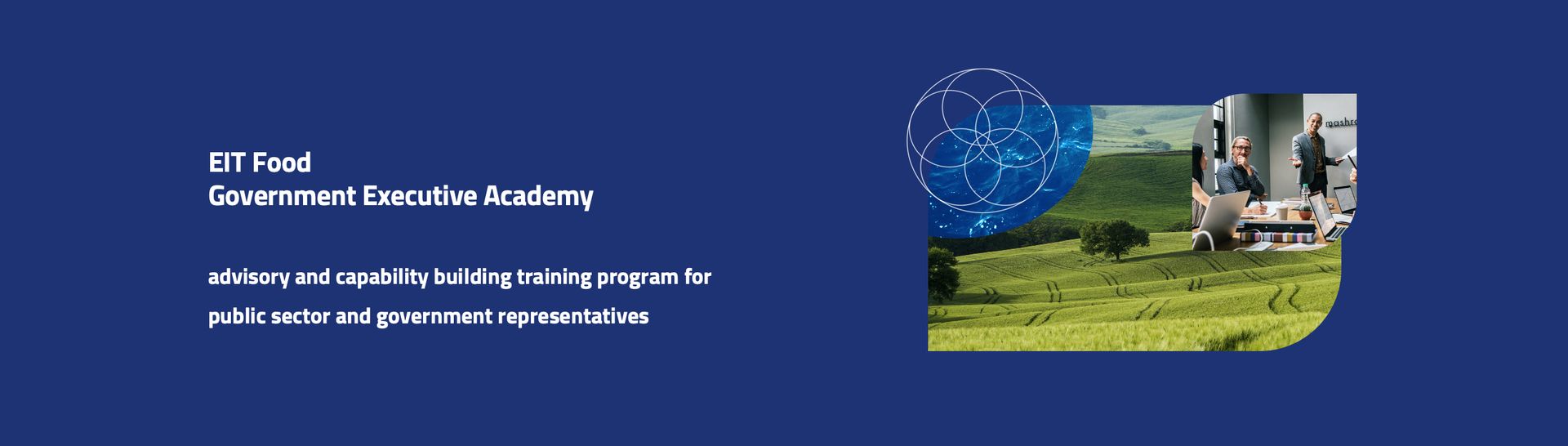 EIT Food
Government Executive Academy

advisory and capability building training program for public sector and government representatives

mashr